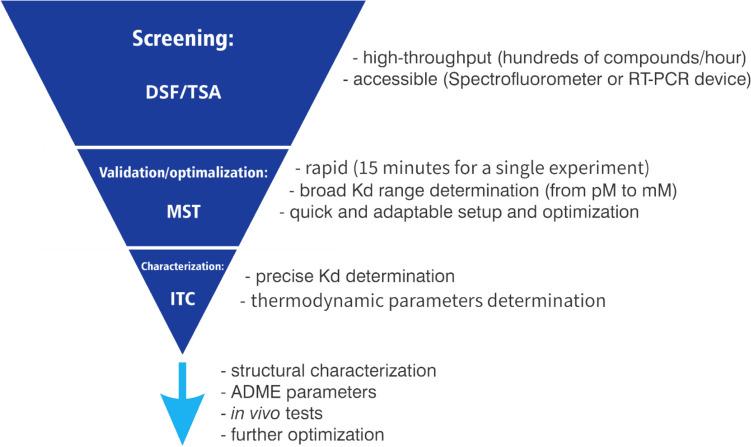 Screening:
DSF/TSA

- high-throughput (hundreds of compounds/hour)
- accessible (Spectrofluorometer or RT-PCR device)

Validation/optimalization:
MST

- rapid (15 minutes for a single experiment)
- broad Kd range determination (from pM to mM)
- quick and adaptable setup and optimization

Characterization:
ITC

- precise Kd determination
- thermodynamic parameters determination

- structural characterization
- ADME parameters
- in vivo tests
- further optimization